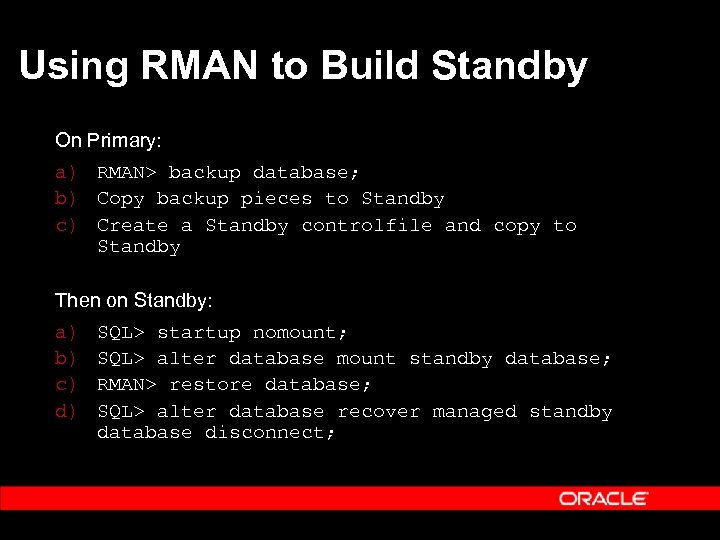 Using RMAN to Build Standby

On Primary:

a) RMAN> backup database;
b) Copy backup pieces to Standby
c) Create a Standby controlfile and copy to Standby

Then on Standby:

a) SQL> startup nomount;
b) SQL> alter database mount standby database;
c) RMAN> restore database;
d) SQL> alter database recover managed standby database disconnect;

ORACLE